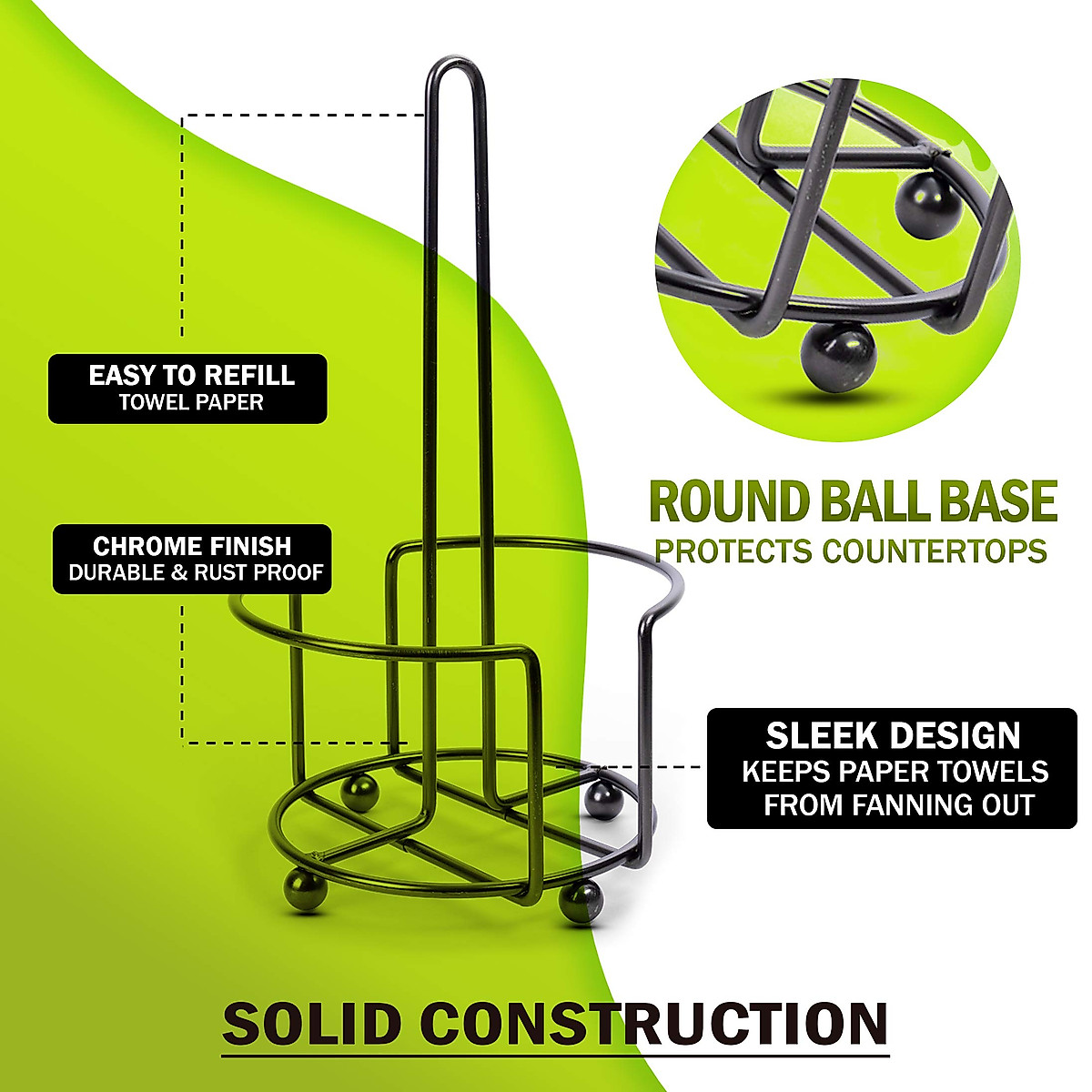 EASY TO REFILL
TOWEL PAPER

CHROME FINISH
DURABLE & RUST PROOF

ROUND BALL BASE
PROTECTS COUNTERTOPS

SLEEK DESIGN
KEEPS PAPER TOWELS FROM FANNING OUT

SOLID CONSTRUCTION